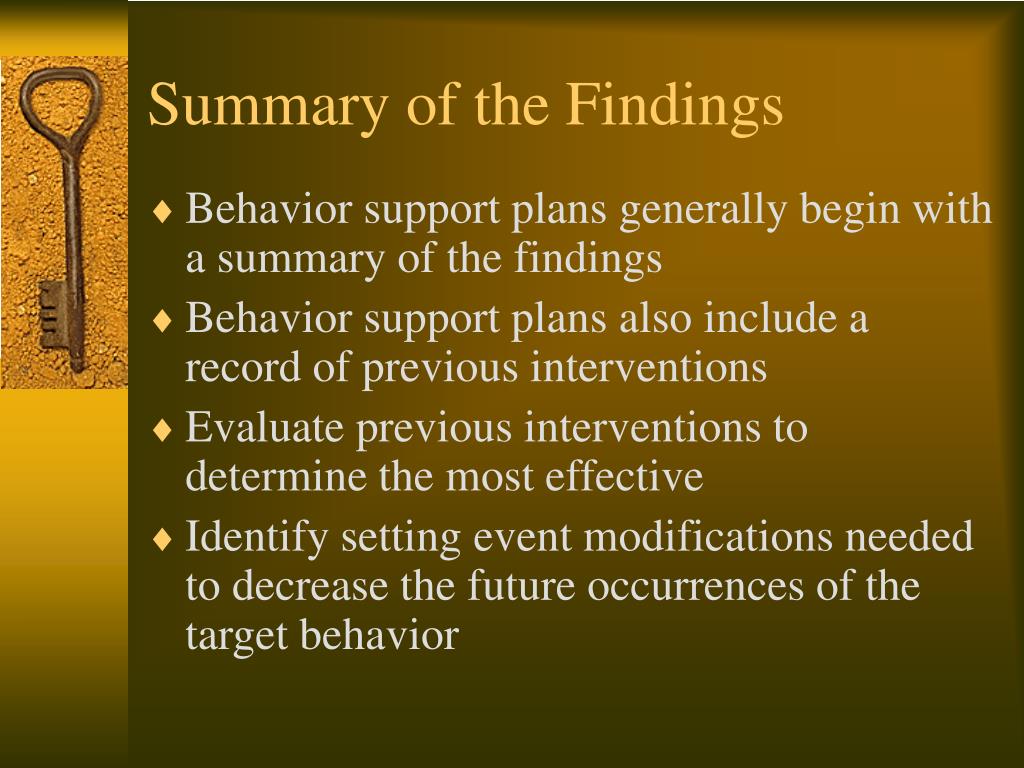 Summary of the Findings

♦ Behavior support plans generally begin with a summary of the findings
♦ Behavior support plans also include a record of previous interventions
♦ Evaluate previous interventions to determine the most effective
♦ Identify setting event modifications needed to decrease the future occurrences of the target behavior